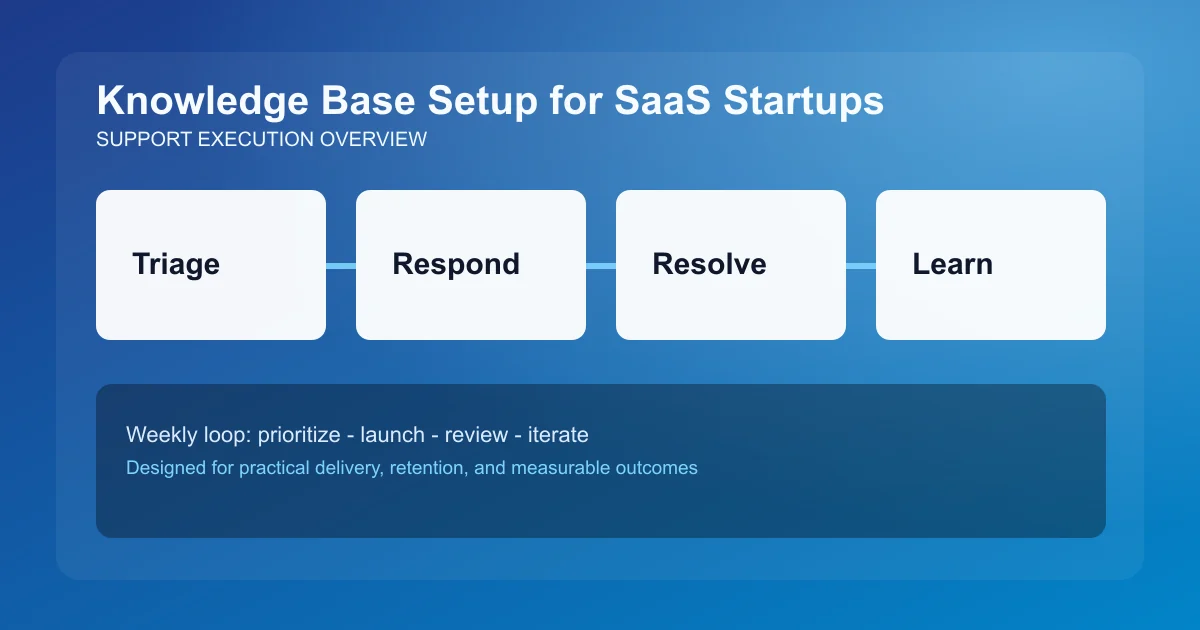 Knowledge Base Setup for SaaS Startups
SUPPORT EXECUTION OVERVIEW

Triage

Respond

Resolve

Learn

Weekly loop: prioritize - launch - review - iterate
Designed for practical delivery, retention, and measurable outcomes